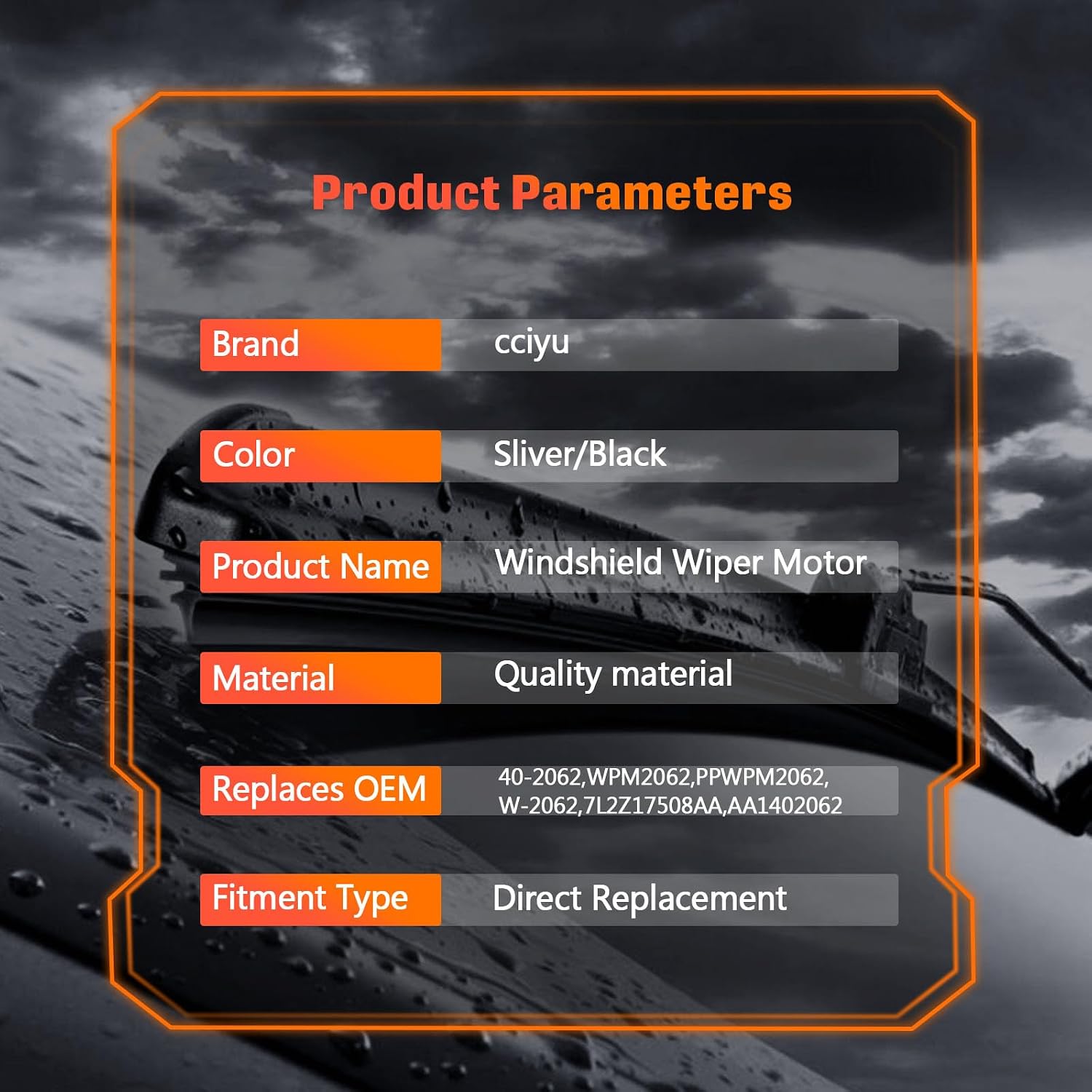 Product Parameters

| Brand | cciyu |
|---|---|
| Color | Sliver/Black |
| Product Name | Windshield Wiper Motor |
| Material | Quality material |
| Replaces OEM | 40-2062,WPM2062,PPWPM2062, W-2062,7L2Z17508AA,AA1402062 |
| Fitment Type | Direct Replacement |